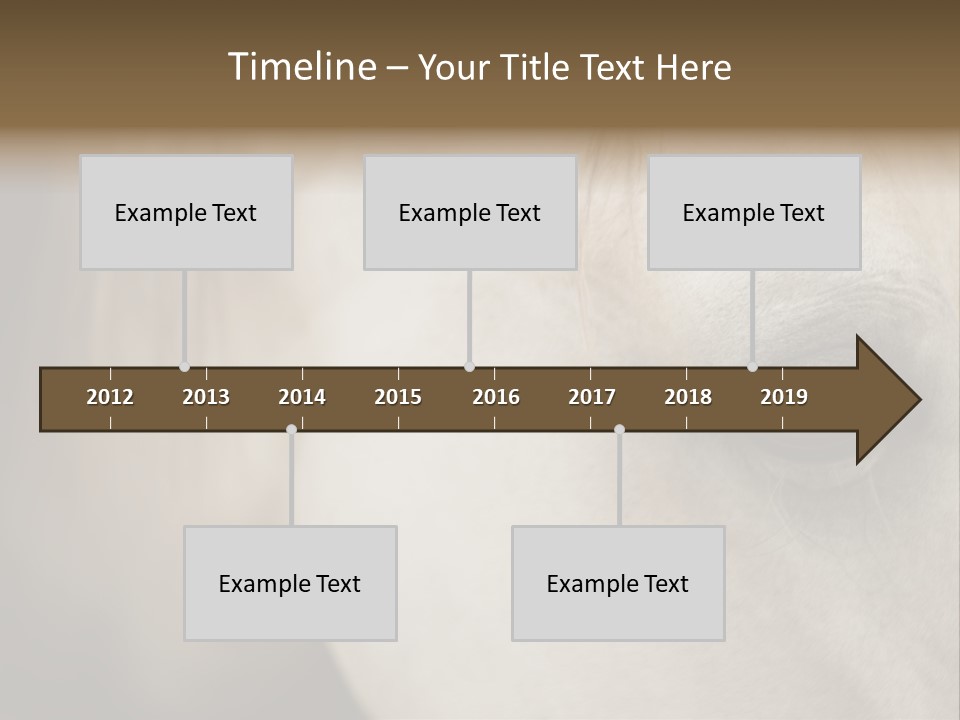 Timeline – Your Title Text Here

Example Text

Example Text

Example Text

2012 2013 2014 2015 2016 2017 2018 2019

Example Text

Example Text